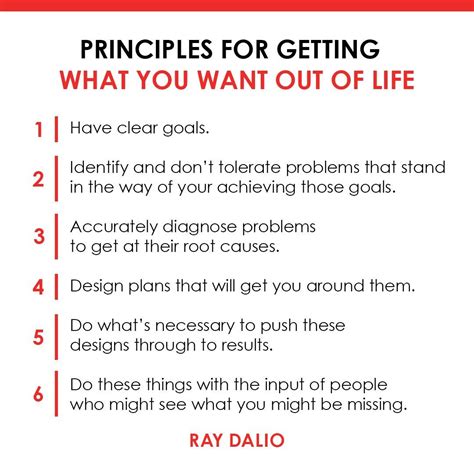 PRINCIPLES FOR GETTING
WHAT YOU WANT OUT OF LIFE

1 Have clear goals.

2 Identify and don't tolerate problems that stand in the way of your achieving those goals.

3 Accurately diagnose problems to get at their root causes.

4 Design plans that will get you around them.

5 Do what's necessary to push these designs through to results.

6 Do these things with the input of people who might see what you might be missing.

RAY DALIO